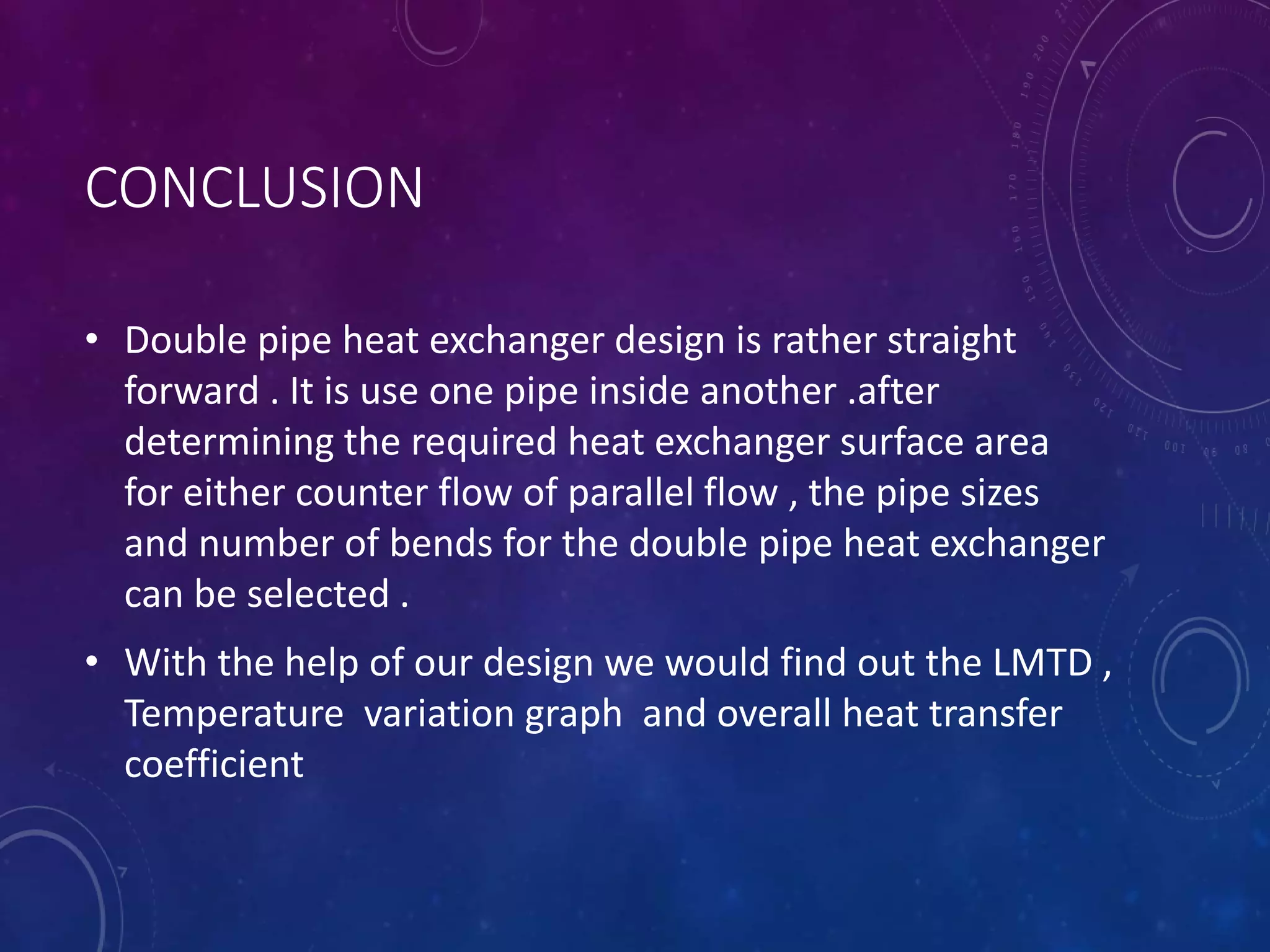 CONCLUSION

• Double pipe heat exchanger design is rather straight forward . It is use one pipe inside another .after determining the required heat exchanger surface area for either counter flow of parallel flow , the pipe sizes and number of bends for the double pipe heat exchanger can be selected .

• With the help of our design we would find out the LMTD , Temperature variation graph and overall heat transfer coefficient